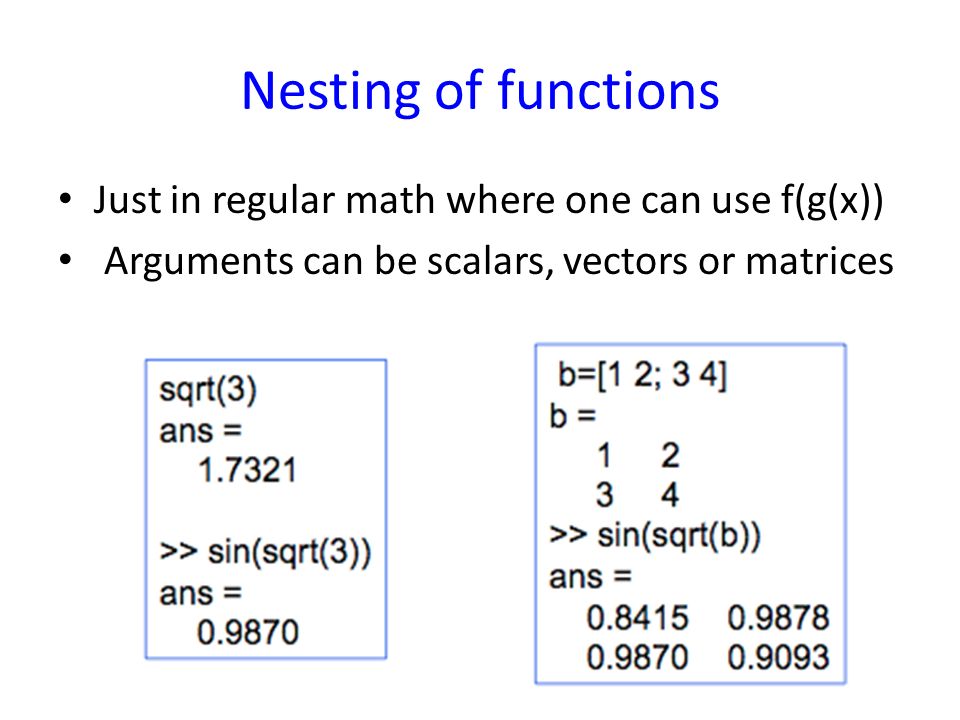 Nesting of functions

• Just in regular math where one can use f(g(x))
• Arguments can be scalars, vectors or matrices

sqrt(3)
ans =
1.7321

>> sin(sqrt(3))
ans =
0.9870

b=[1 2; 3 4]
b =
1 2
3 4
>> sin(sqrt(b))
ans =
0.8415 0.9878
0.9870 0.9093